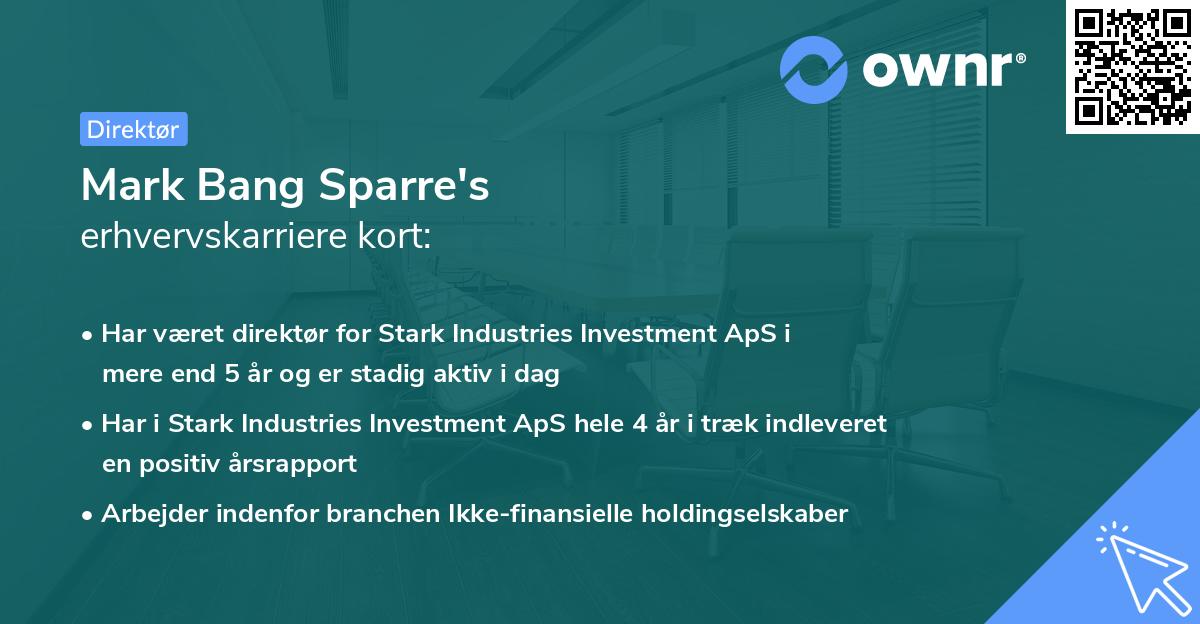 ownr®

Direktør

Mark Bang Sparre's erhvervskarriere kort:

• Har været direktør for Stark Industries Investment ApS i mere end 5 år og er stadig aktiv i dag

• Har i Stark Industries Investment ApS hele 4 år i træk indleveret en positiv årsrapport

• Arbejder indenfor branchen Ikke-finansielle holdingselskaber